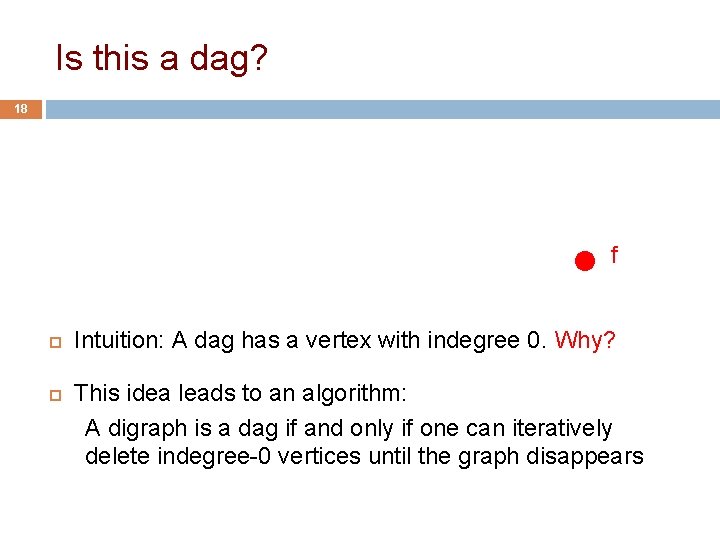 Is this a dag?

18

f

Intuition: A dag has a vertex with indegree 0. Why?

This idea leads to an algorithm:

A digraph is a dag if and only if one can iteratively delete indegree-0 vertices until the graph disappears